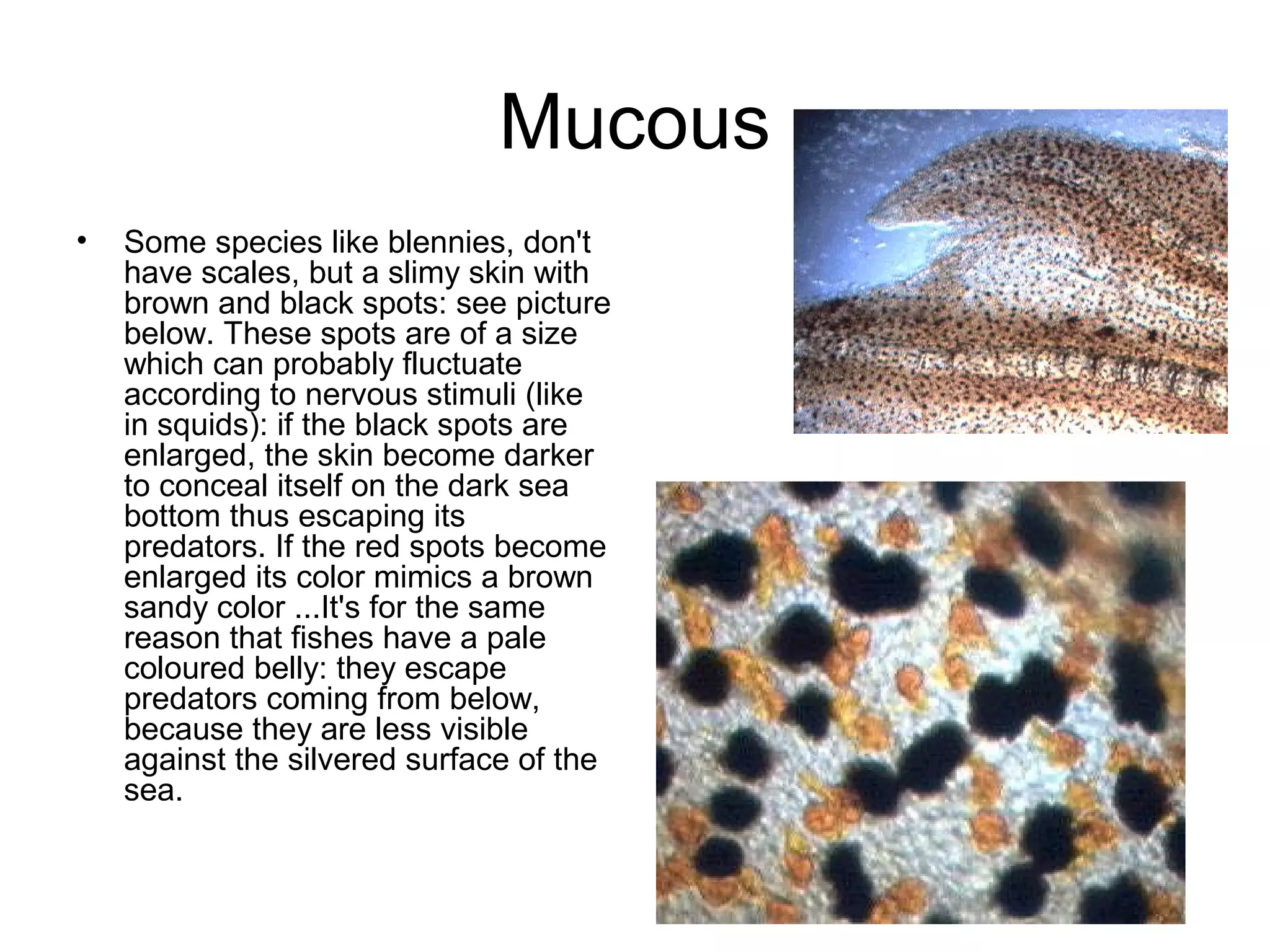 Mucous

• Some species like blennies, don't have scales, but a slimy skin with brown and black spots: see picture below. These spots are of a size which can probably fluctuate according to nervous stimuli (like in squids): if the black spots are enlarged, the skin become darker to conceal itself on the dark sea bottom thus escaping its predators. If the red spots become enlarged its color mimics a brown sandy color ...It's for the same reason that fishes have a pale coloured belly: they escape predators coming from below, because they are less visible against the silvered surface of the sea.